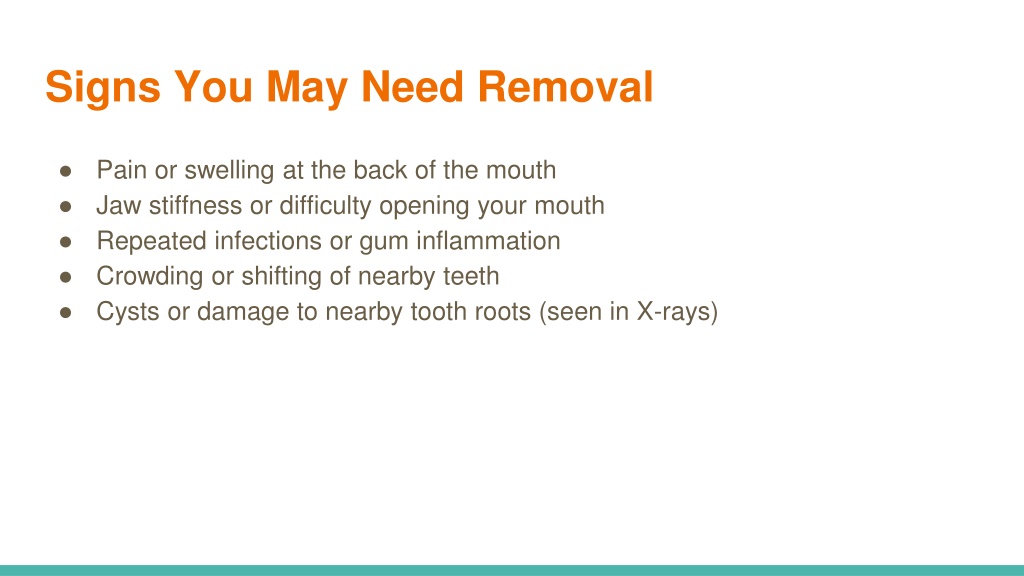 Signs You May Need Removal

● Pain or swelling at the back of the mouth
● Jaw stiffness or difficulty opening your mouth
● Repeated infections or gum inflammation
● Crowding or shifting of nearby teeth
● Cysts or damage to nearby tooth roots (seen in X-rays)